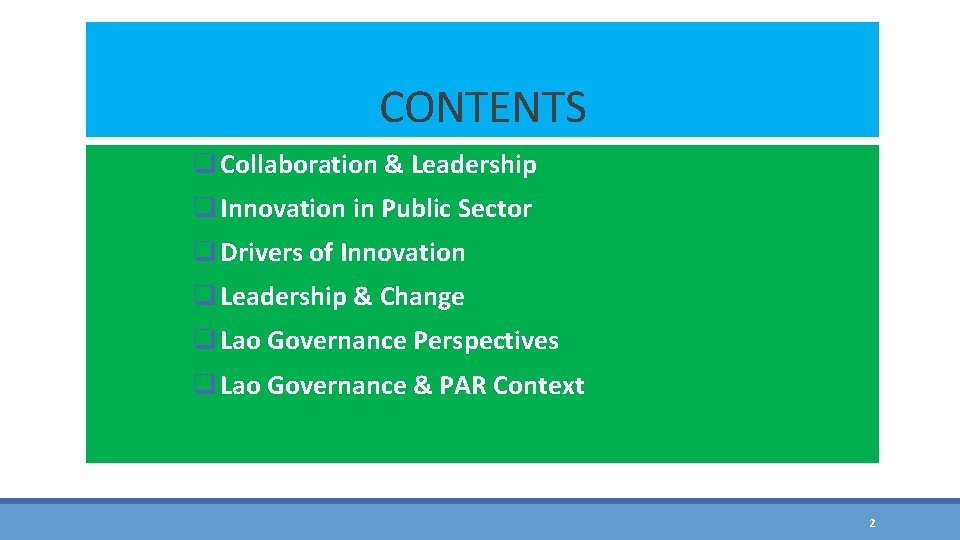 CONTENTS

❑ Collaboration & Leadership
❑ Innovation in Public Sector
❑ Drivers of Innovation
❑ Leadership & Change
❑ Lao Governance Perspectives
❑ Lao Governance & PAR Context

2